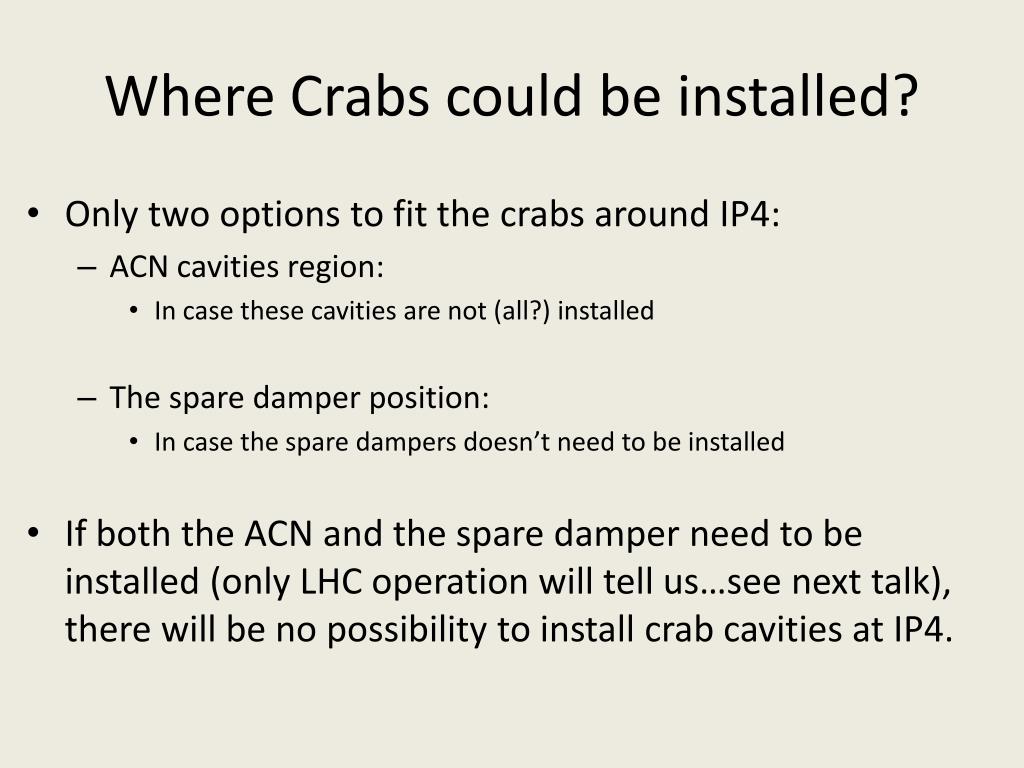 Where Crabs could be installed?

• Only two options to fit the crabs around IP4:
– ACN cavities region:
• In case these cavities are not (all?) installed

– The spare damper position:
• In case the spare dampers doesn’t need to be installed

• If both the ACN and the spare damper need to be installed (only LHC operation will tell us…see next talk), there will be no possibility to install crab cavities at IP4.